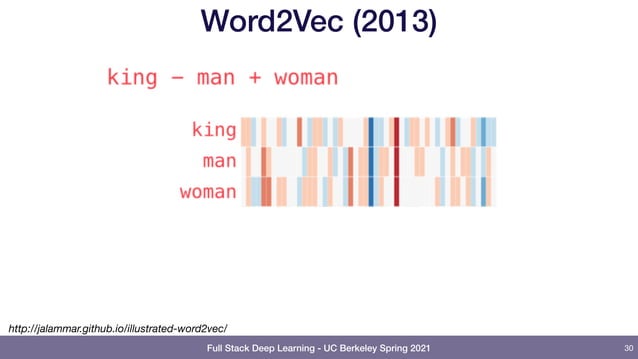 Word2Vec (2013)

king − man + woman

king
man
woman

http://jalammar.github.io/illustrated-word2vec/

Full Stack Deep Learning - UC Berkeley Spring 2021

30